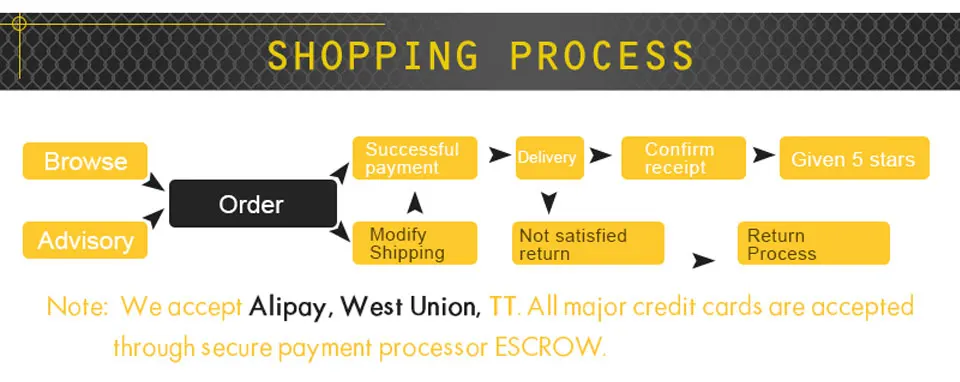 SHOPPING PROCESS

Browse

Advisory

Order

Successful payment

Modify Shipping

Delivery

Not satisfied return

Confirm receipt

Given 5 stars

Return Process

Note: We accept Alipay, West Union, TT. All major credit cards are accepted through secure payment processor ESCROW.